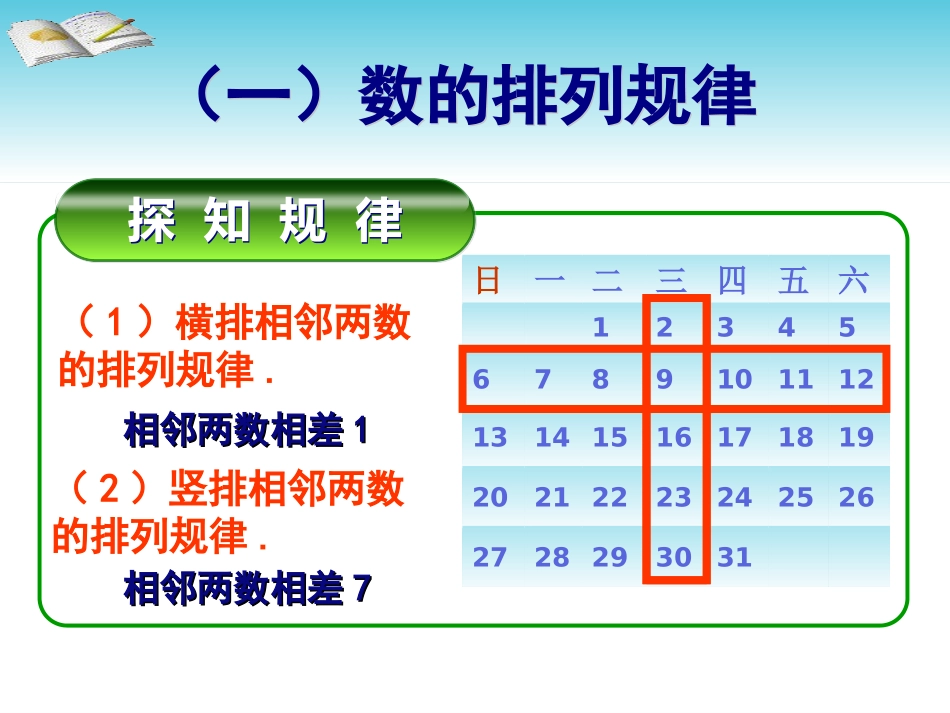 （一）数的排列规律

探 知 规 律

（1）横排相邻两数的排列规律．

相邻两数相差 1

（2）竖排相邻两数的排列规律．

相邻两数相差 7

| 日 | 一 | 二 | 三 | 四 | 五 | 六 |
|---|---|---|---|---|---|---|
|  |  | 1 | 2 | 3 | 4 | 5 |
| 6 | 7 | 8 | 9 | 10 | 11 | 12 |
| 13 | 14 | 15 | 16 | 17 | 18 | 19 |
| 20 | 21 | 22 | 23 | 24 | 25 | 26 |
| 27 | 28 | 29 | 30 | 31 |  |  |